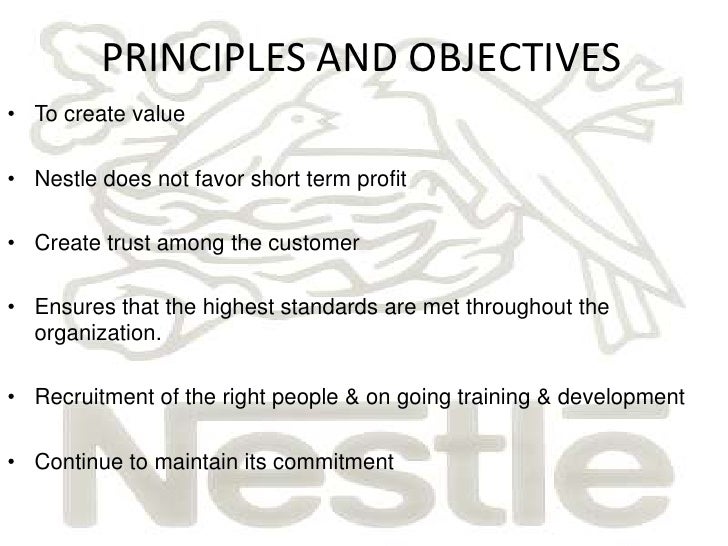 PRINCIPLES AND OBJECTIVES

• To create value

• Nestle does not favor short term profit

• Create trust among the customer

• Ensures that the highest standards are met throughout the organization.

• Recruitment of the right people & on going training & development

• Continue to maintain its commitment

Nestle